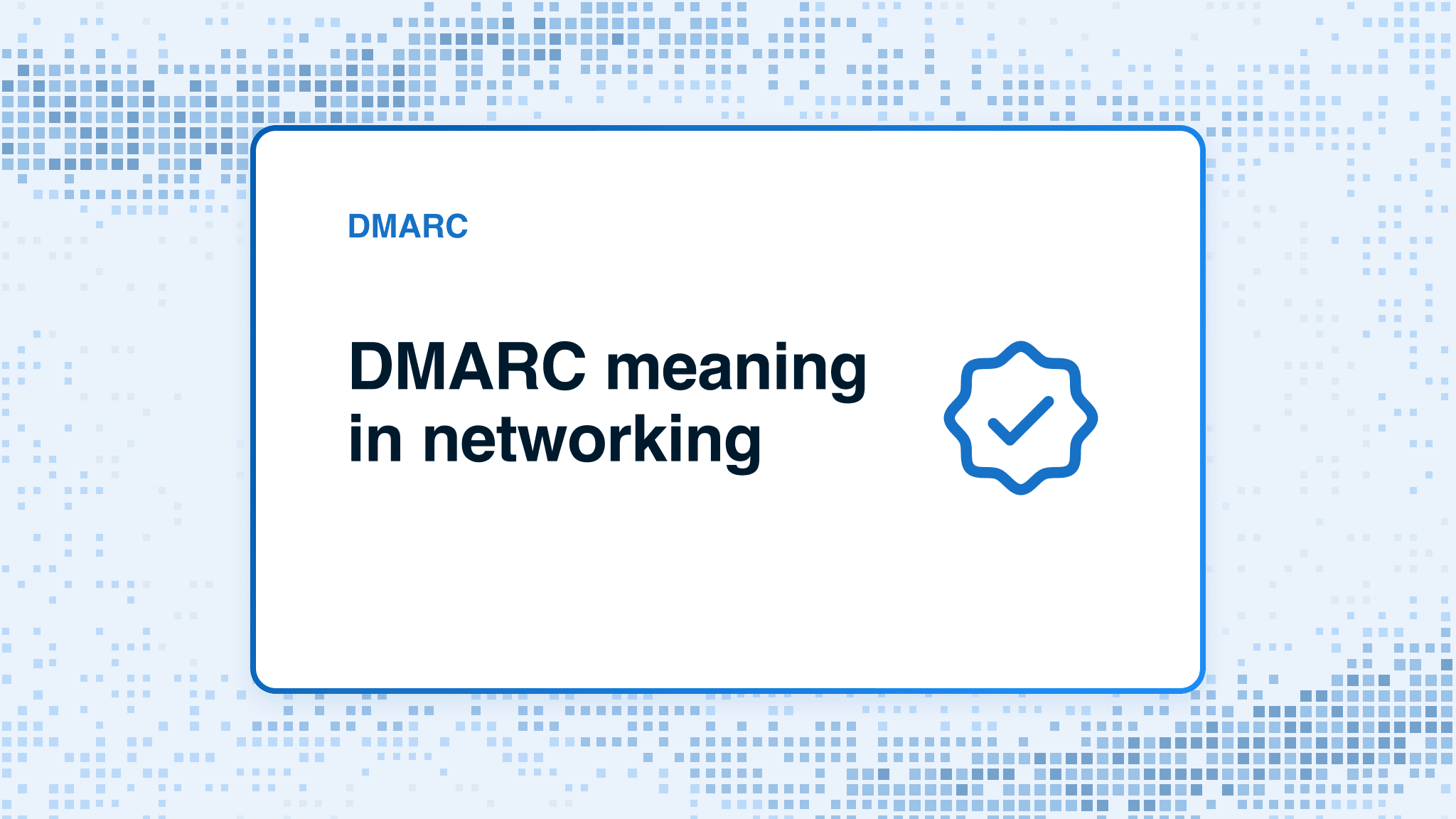 DMARC

DMARC meaning in networking